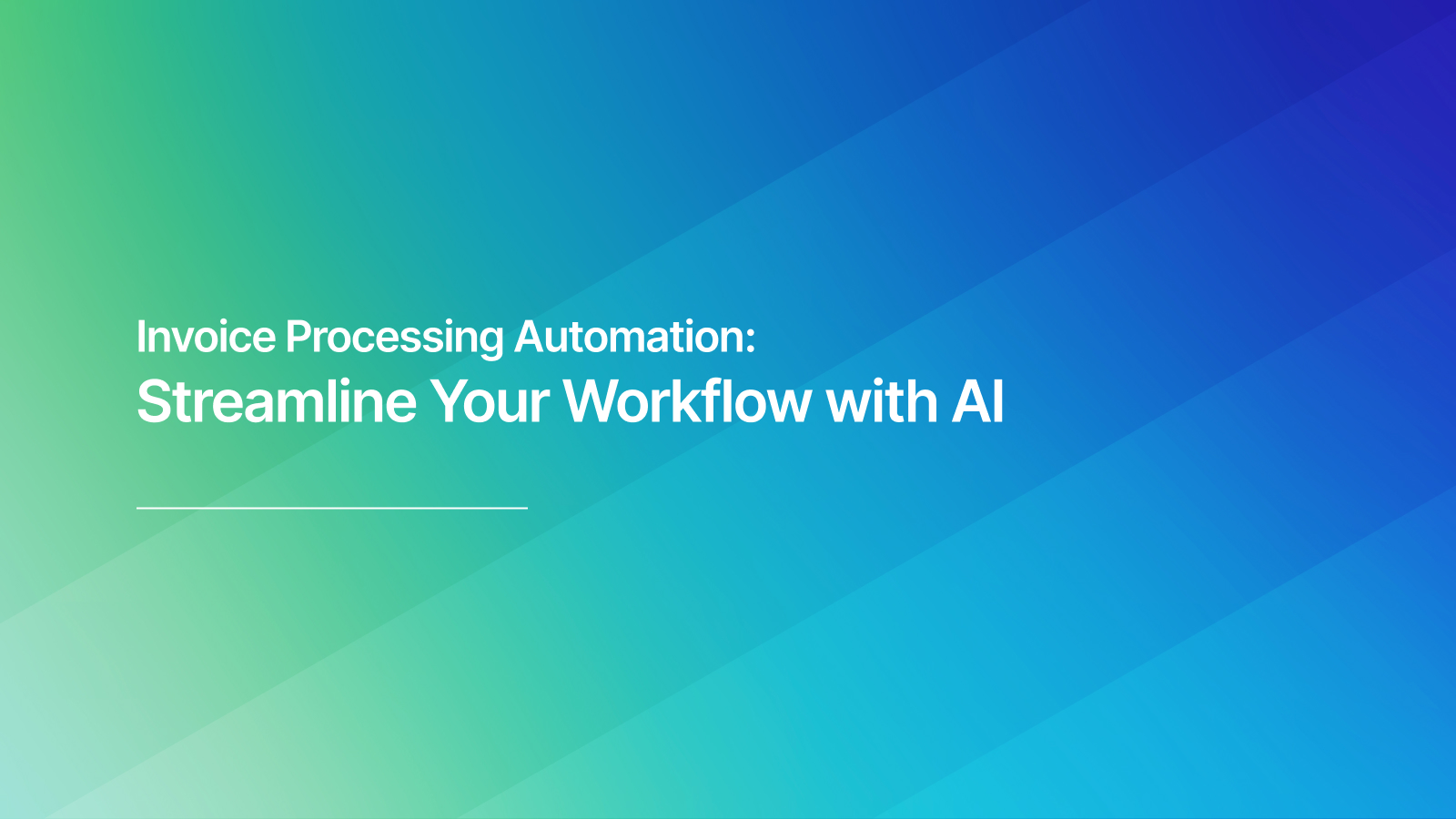 Invoice Processing Automation:
Streamline Your Workflow with AI